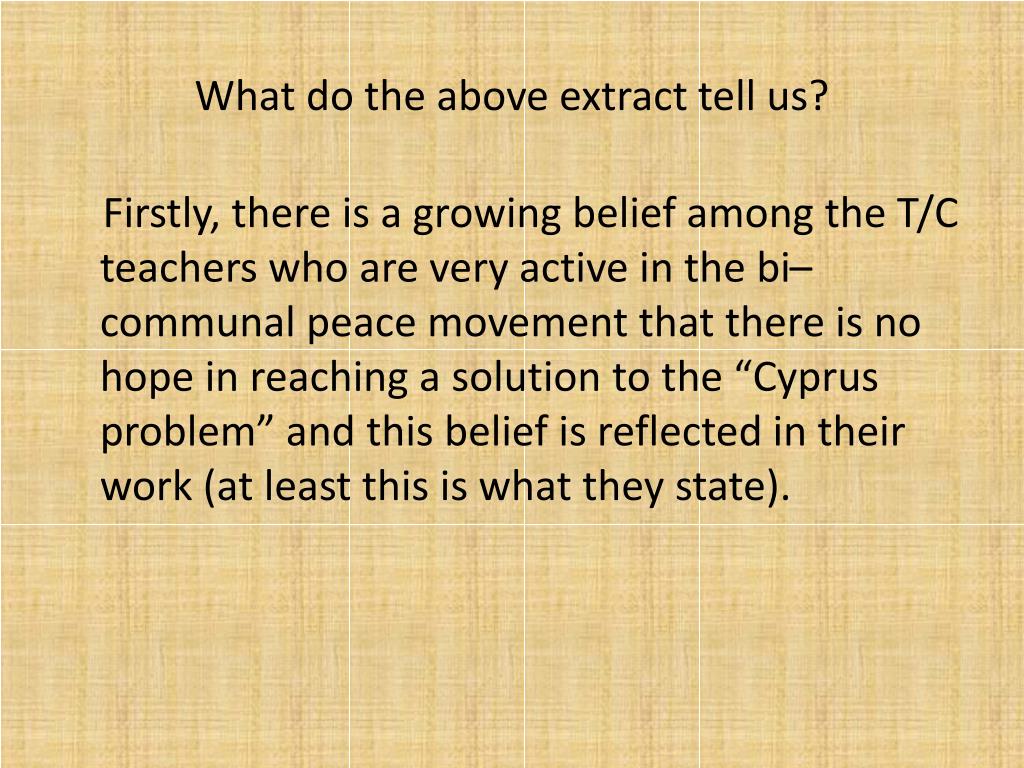 What do the above extract tell us?

Firstly, there is a growing belief among the T/C teachers who are very active in the bi–communal peace movement that there is no hope in reaching a solution to the “Cyprus problem” and this belief is reflected in their work (at least this is what they state).